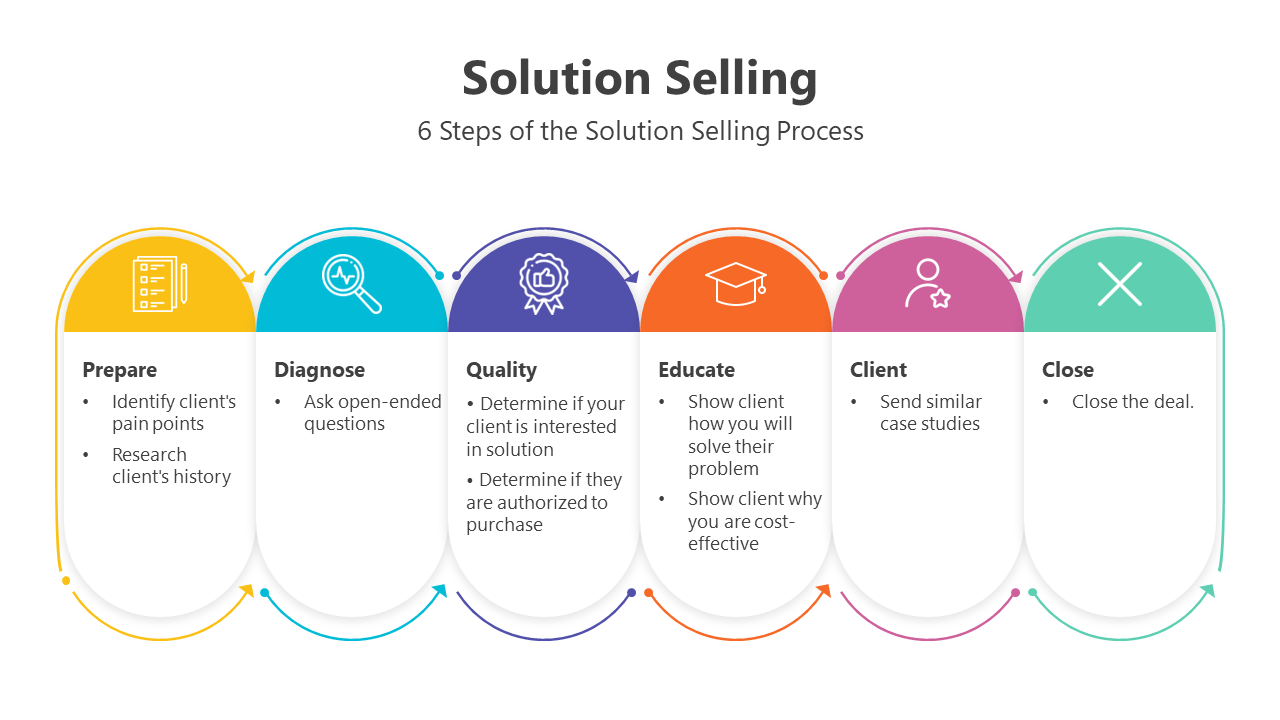 Solution Selling

6 Steps of the Solution Selling Process

Prepare
• Identify client's pain points
• Research client's history

Diagnose
• Ask open-ended questions

Quality
• Determine if your client is interested in solution
• Determine if they are authorized to purchase

Educate
• Show client how you will solve their problem
• Show client why you are cost-effective

Client
• Send similar case studies

Close
• Close the deal.